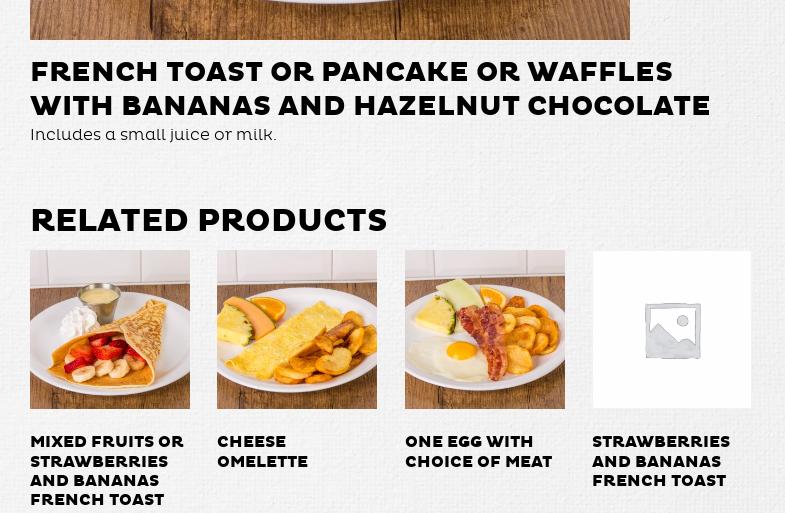 FRENCH TOAST OR PANCAKE OR WAFFLES WITH BANANAS AND HAZELNUT CHOCOLATE

Includes a small juice or milk.

RELATED PRODUCTS

MIXED FRUITS OR STRAWBERRIES AND BANANAS FRENCH TOAST

CHEESE OMELETTE

ONE EGG WITH CHOICE OF MEAT

STRAWBERRIES AND BANANAS FRENCH TOAST